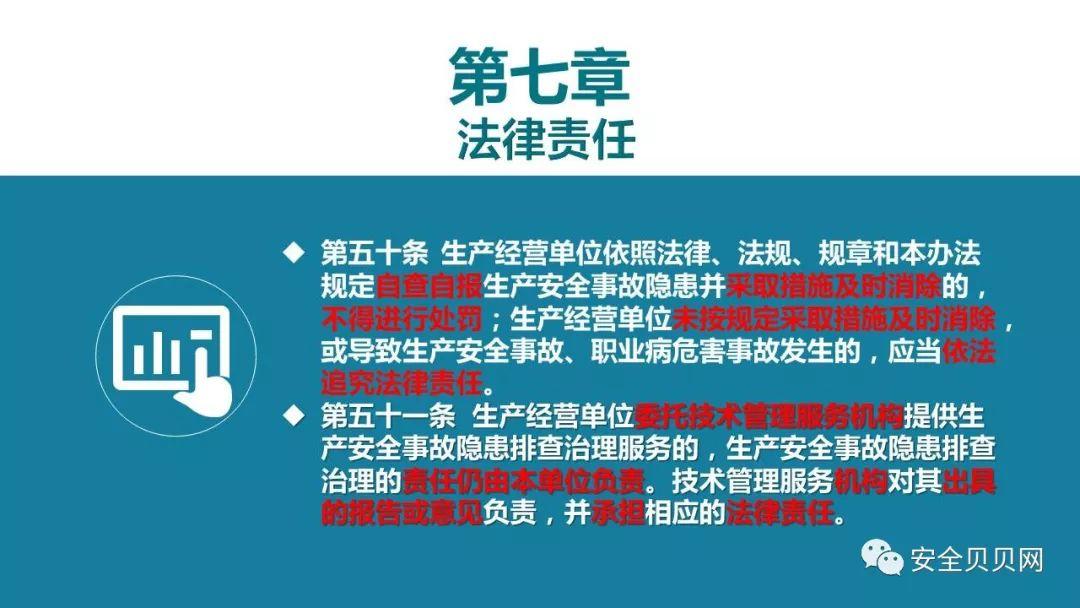 第七章
法律责任

◆ 第五十条 生产经营单位依照法律、法规、规章和本办法规定自查自报生产安全事故隐患并采取措施及时消除的，不得进行处罚；生产经营单位未按规定采取措施及时消除，或导致生产安全事故、职业病危害事故发生的，应当依法追究法律责任。

◆ 第五十一条 生产经营单位委托技术管理服务机构提供生产安全事故隐患排查治理服务的，生产安全事故隐患排查治理的责任仍由本单位负责。技术管理服务机构对其出具的报告或意见负责，并承担相应的法律责任。

安全贝贝网